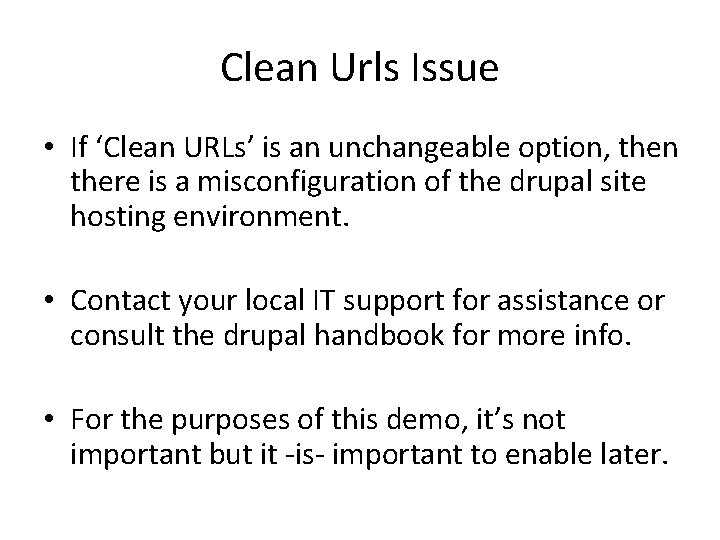 Clean Urls Issue

• If ‘Clean URLs’ is an unchangeable option, then there is a misconfiguration of the drupal site hosting environment.

• Contact your local IT support for assistance or consult the drupal handbook for more info.

• For the purposes of this demo, it’s not important but it -is- important to enable later.